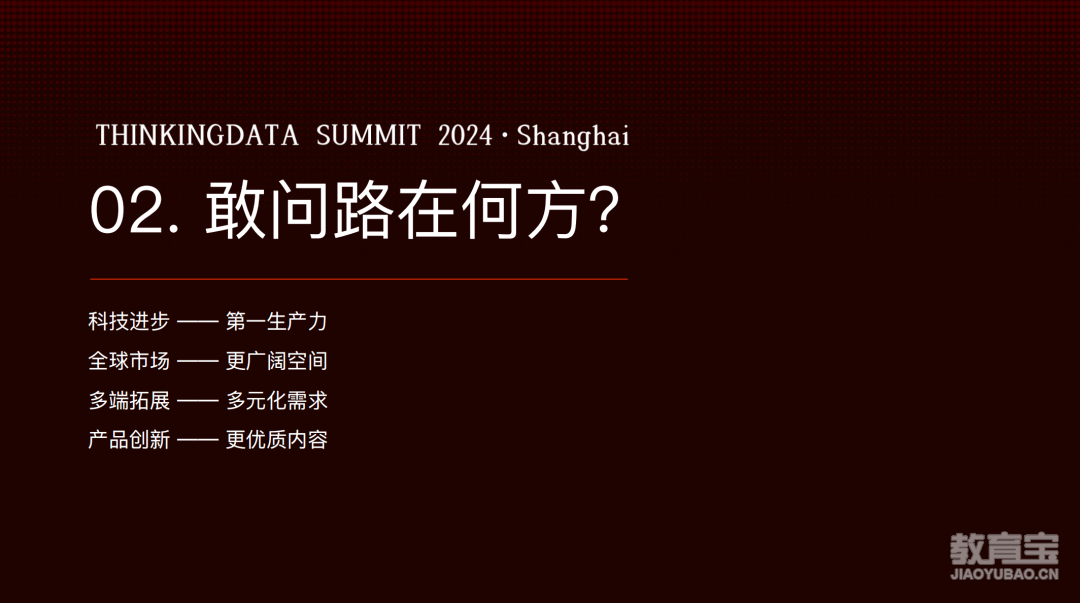 THINKINGDATA SUMMIT 2024 · Shanghai

02. 敢问路在何方?

科技进步 —— 第一生产力
全球市场 —— 更广阔空间
多端拓展 —— 多元化需求
产品创新 —— 更优质内容

教育宝
JIAOYUBAO.CN